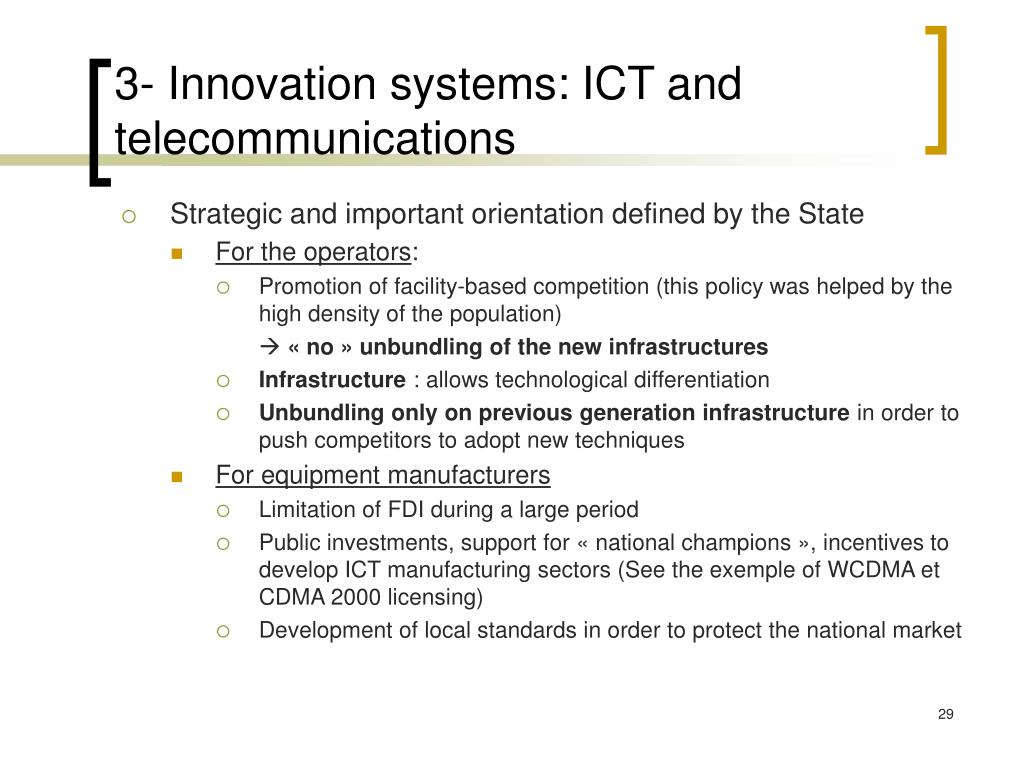 3- Innovation systems: ICT and telecommunications

Strategic and important orientation defined by the State

For the operators:

Promotion of facility-based competition (this policy was helped by the high density of the population)

→ « no » unbundling of the new infrastructures

Infrastructure : allows technological differentiation

Unbundling only on previous generation infrastructure in order to push competitors to adopt new techniques

For equipment manufacturers

Limitation of FDI during a large period

Public investments, support for « national champions », incentives to develop ICT manufacturing sectors (See the exemple of WCDMA et CDMA 2000 licensing)

Development of local standards in order to protect the national market

29